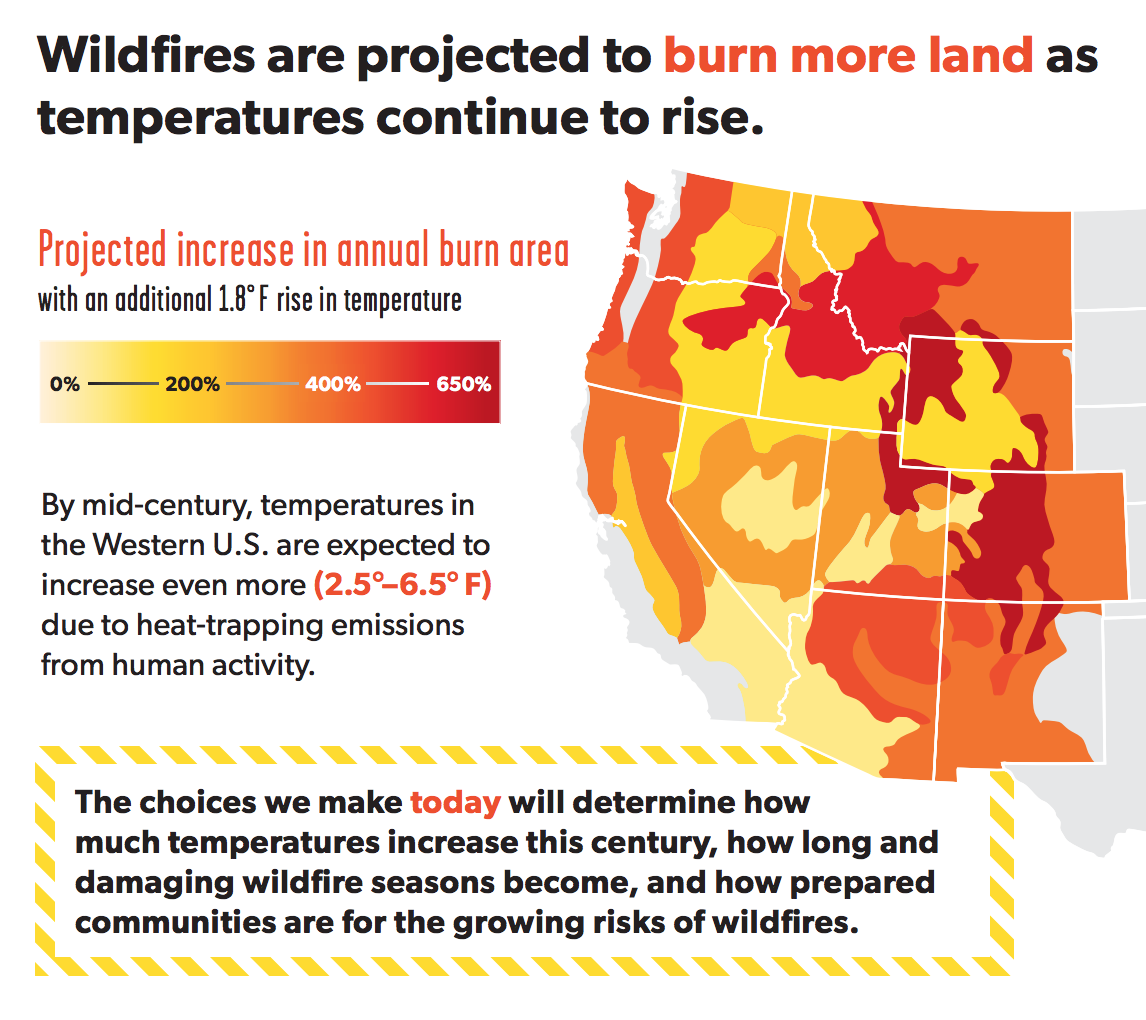 Wildfires are projected to burn more land as temperatures continue to rise.

Projected increase in annual burn area
with an additional 1.8° F rise in temperature

0% 200% 400% 650%

By mid-century, temperatures in the Western U.S. are expected to increase even more (2.5°–6.5° F) due to heat-trapping emissions from human activity.

The choices we make today will determine how much temperatures increase this century, how long and damaging wildfire seasons become, and how prepared communities are for the growing risks of wildfires.